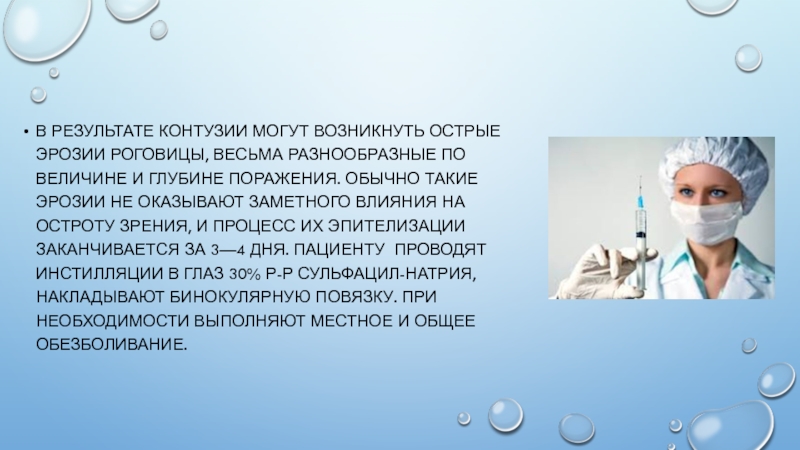 • В РЕЗУЛЬТАТЕ КОНТУЗИИ МОГУТ ВОЗНИКНУТЬ ОСТРЫЕ ЭРОЗИИ РОГОВИЦЫ, ВЕСЬМА РАЗНООБРАЗНЫЕ ПО ВЕЛИЧИНЕ И ГЛУБИНЕ ПОРАЖЕНИЯ. ОБЫЧНО ТАКИЕ ЭРОЗИИ НЕ ОКАЗЫВАЮТ ЗАМЕТНОГО ВЛИЯНИЯ НА ОСТРОТУ ЗРЕНИЯ, И ПРОЦЕСС ИХ ЭПИТЕЛИЗАЦИИ ЗАКАНЧИВАЕТСЯ ЗА 3—4 ДНЯ. ПАЦИЕНТУ ПРОВОДЯТ ИНСТИЛЛЯЦИИ В ГЛАЗ 30% Р-Р СУЛЬФАЦИЛ-НАТРИЯ, НАКЛАДЫВАЮТ БИНОКУЛЯРНУЮ ПОВЯЗКУ. ПРИ НЕОБХОДИМОСТИ ВЫПОЛНЯЮТ МЕСТНОЕ И ОБЩЕЕ ОБЕЗБОЛИВАНИЕ.